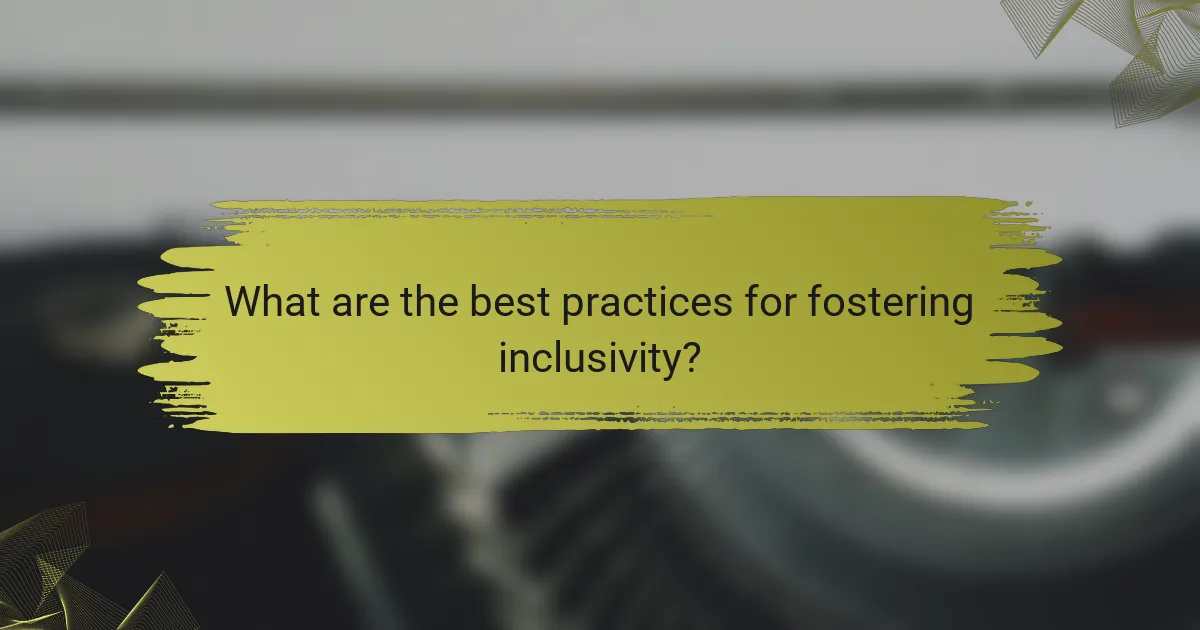 What are the best practices for fostering inclusivity?